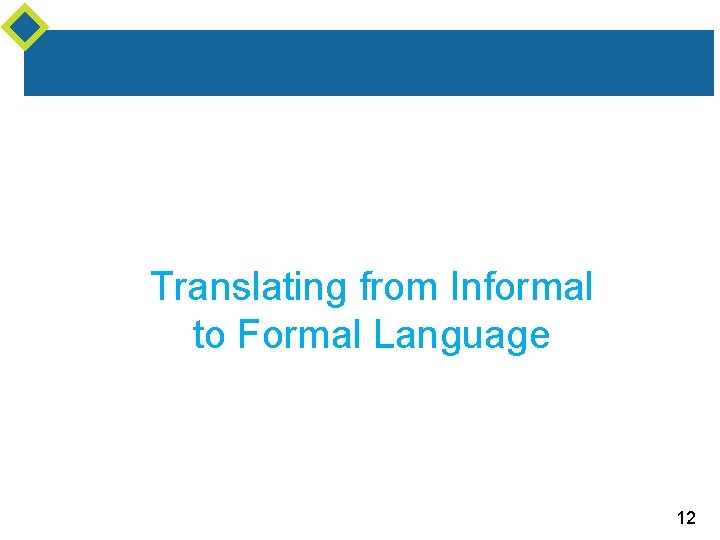 Translating from Informal to Formal Language

12